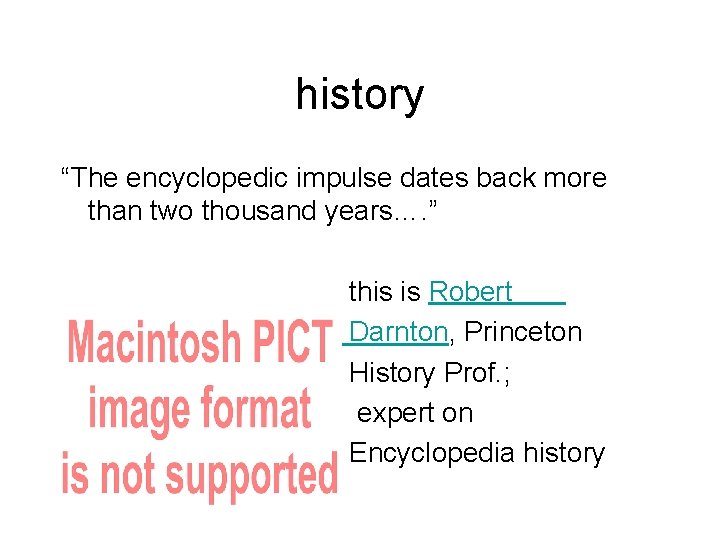 history

“The encyclopedic impulse dates back more than two thousand years….”

Macintosh PICT image format is not supported

this is Robert Darnton, Princeton History Prof.; expert on Encyclopedia history